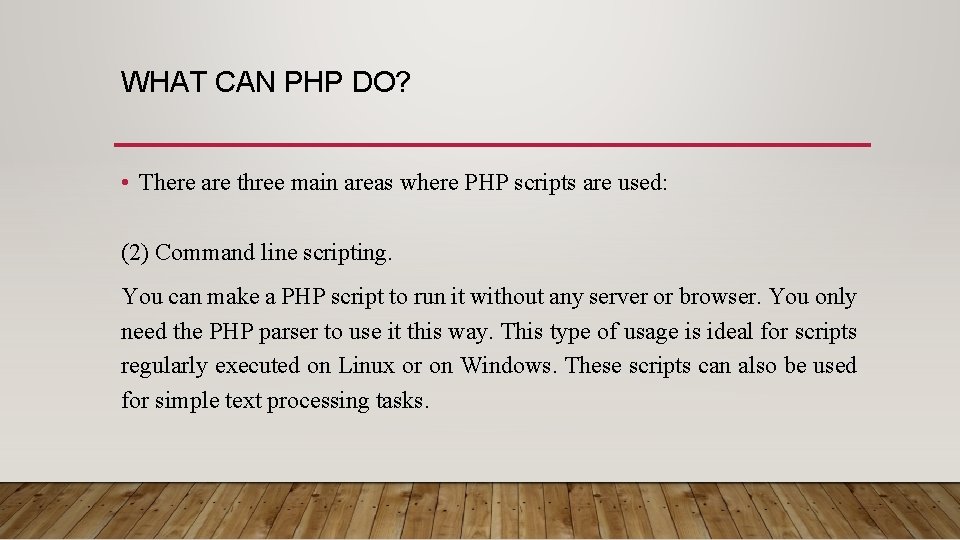 WHAT CAN PHP DO?

• There are three main areas where PHP scripts are used:

(2) Command line scripting.

You can make a PHP script to run it without any server or browser. You only need the PHP parser to use it this way. This type of usage is ideal for scripts regularly executed on Linux or on Windows. These scripts can also be used for simple text processing tasks.